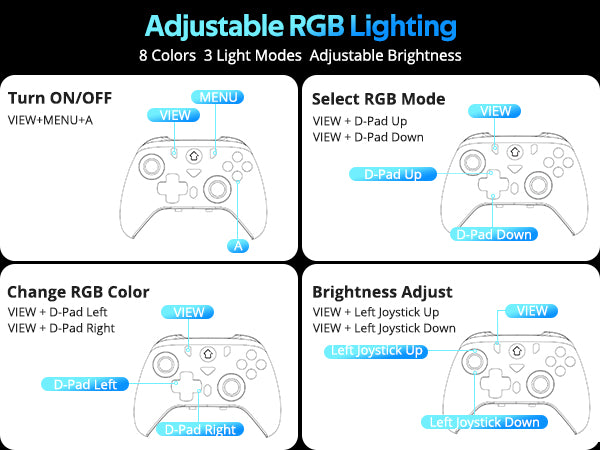 Adjustable RGB Lighting
8 Colors 3 Light Modes Adjustable Brightness

Turn ON/OFF
VIEW+MENU+A
MENU
VIEW
A

Select RGB Mode
VIEW + D-Pad Up
VIEW + D-Pad Down
VIEW
D-Pad Up
D-Pad Down

Change RGB Color
VIEW + D-Pad Left
VIEW + D-Pad Right
VIEW
D-Pad Left
D-Pad Right

Brightness Adjust
VIEW + Left Joystick Up
VIEW + Left Joystick Down
VIEW
Left Joystick Up
Left Joystick Down